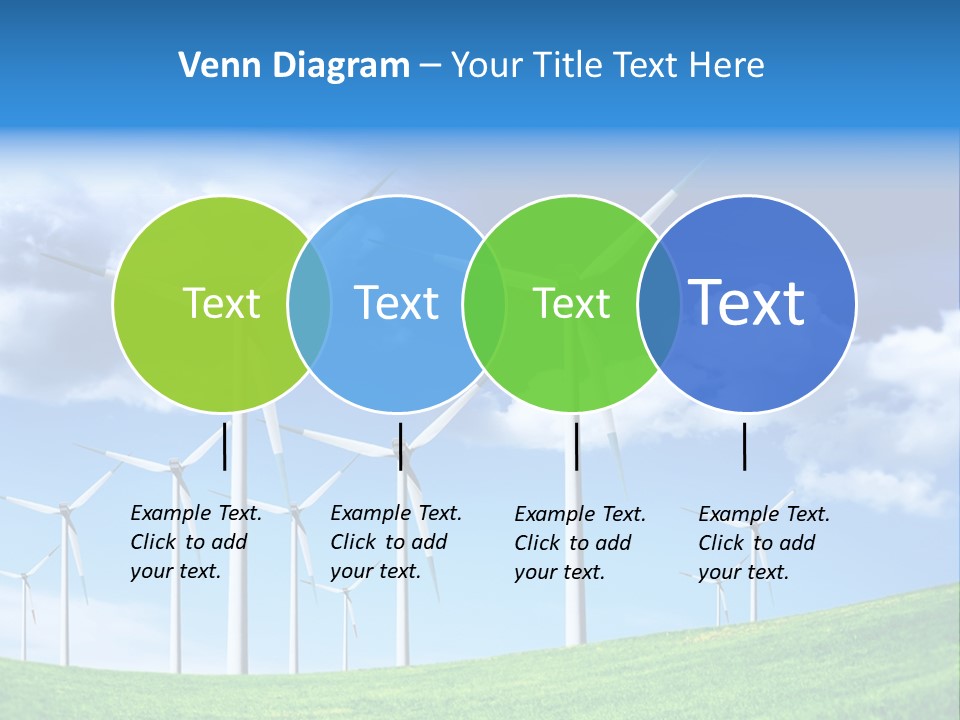 Venn Diagram – Your Title Text Here

Text

Text

Text

Text

Example Text. Click to add your text.

Example Text. Click to add your text.

Example Text. Click to add your text.

Example Text. Click to add your text.